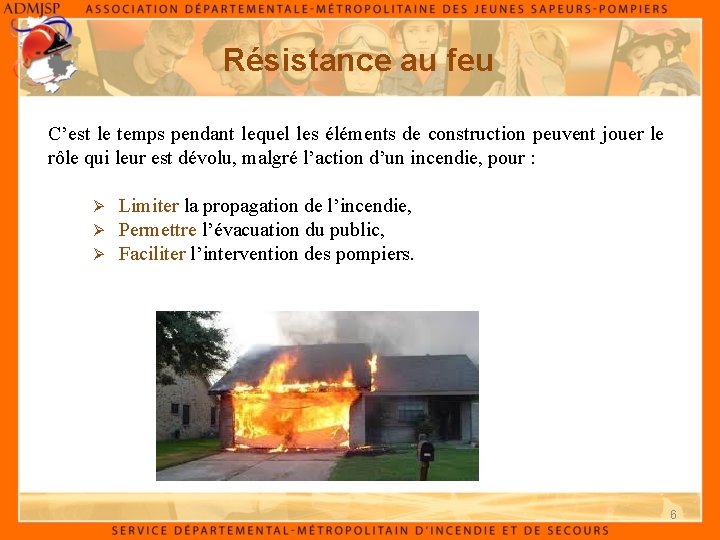 ADMJSP ASSOCIATION DÉPARTEMENTALE-MÉTROPOLITAINE DES JEUNES SAPEURS-POMPIERS

Résistance au feu

C'est le temps pendant lequel les éléments de construction peuvent jouer le rôle qui leur est dévolu, malgré l'action d'un incendie, pour :

➢ Limiter la propagation de l'incendie,
➢ Permettre l'évacuation du public,
➢ Faciliter l'intervention des pompiers.

6

SERVICE DÉPARTEMENTAL-MÉTROPOLITAIN D'INCENDIE ET DE SECOURS